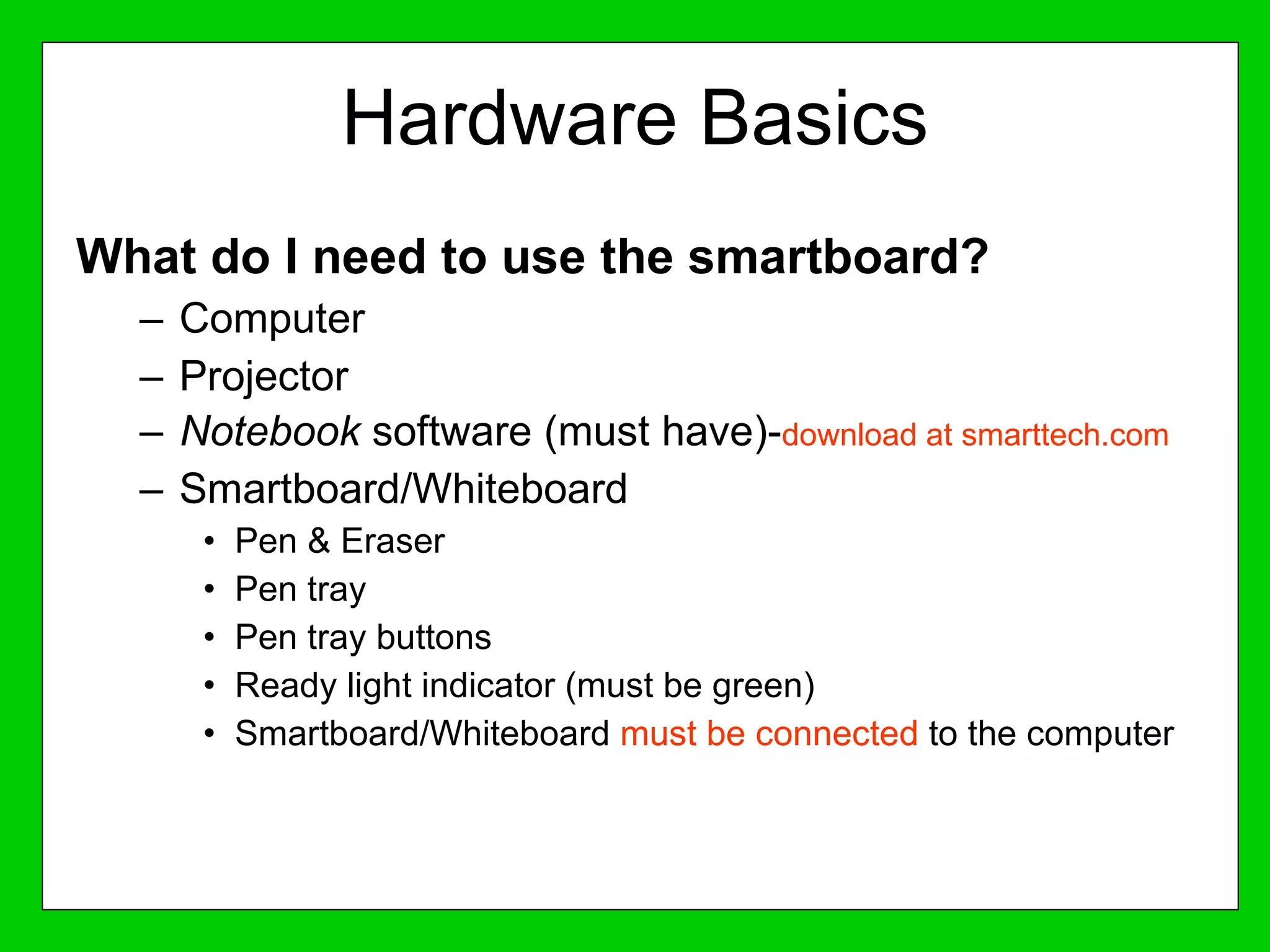 Hardware Basics

What do I need to use the smartboard?

– Computer
– Projector
– Notebook software (must have)-download at smarttech.com
– Smartboard/Whiteboard
• Pen & Eraser
• Pen tray
• Pen tray buttons
• Ready light indicator (must be green)
• Smartboard/Whiteboard must be connected to the computer